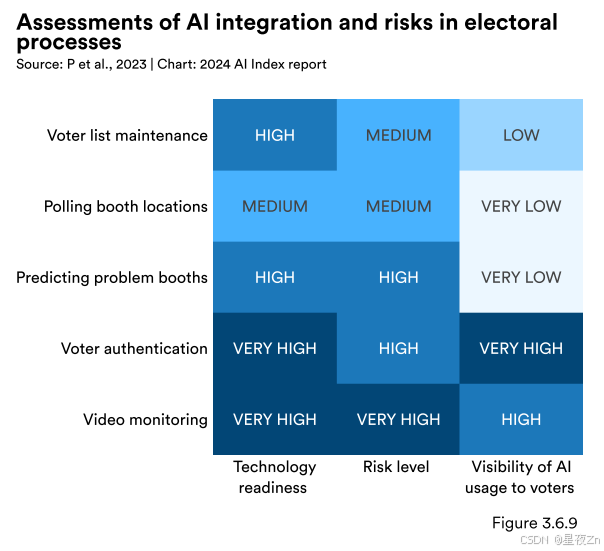 Assessments of AI integration and risks in electoral processes
Source: P et al., 2023 | Chart: 2024 AI Index report

| | Technology readiness | Risk level | Visibility of AI usage to voters |
|---|---|---|---|
| Voter list maintenance | HIGH | MEDIUM | LOW |
| Polling booth locations | MEDIUM | MEDIUM | VERY LOW |
| Predicting problem booths | HIGH | HIGH | VERY LOW |
| Voter authentication | VERY HIGH | HIGH | VERY HIGH |
| Video monitoring | VERY HIGH | VERY HIGH | HIGH |

Figure 3.6.9

CSDN @星夜Zn